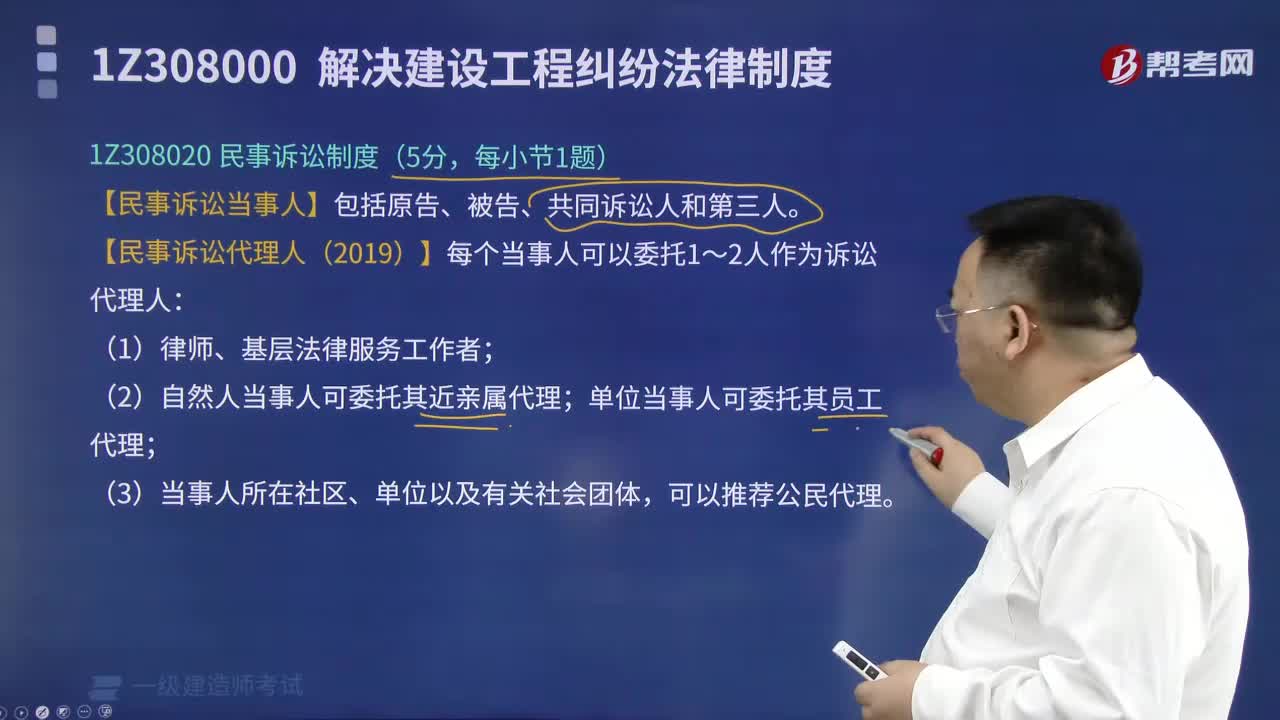 1Z308000 解决建设工程纠纷法律制度

帮考网

1Z308020 民事诉讼制度（5分，每小节1题）

【民事诉讼当事人】包括原告、被告、共同诉讼人和第三人。

【民事诉讼代理人（2019）】每个当事人可以委托1～2人作为诉讼代理人：

（1）律师、基层法律服务工作者；

（2）自然人当事人可委托其近亲属代理；单位当事人可委托其员工代理；

（3）当事人所在社区、单位以及有关社会团体，可以推荐公民代理。

一级建造师考试